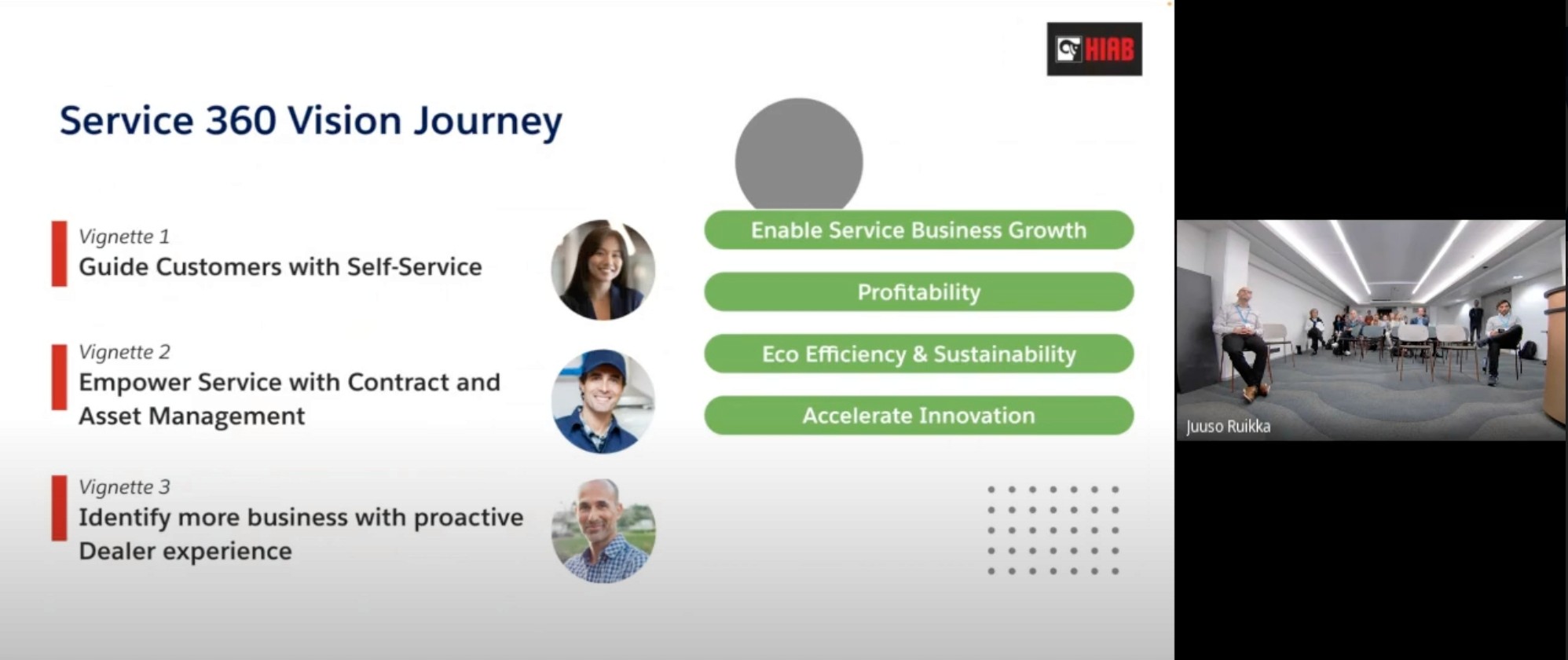 HIAB

Service 360 Vision Journey

Vignette 1
Guide Customers with Self-Service

Vignette 2
Empower Service with Contract and Asset Management

Vignette 3
Identify more business with proactive Dealer experience

Enable Service Business Growth

Profitability

Eco Efficiency & Sustainability

Accelerate Innovation

Juuso Ruikka